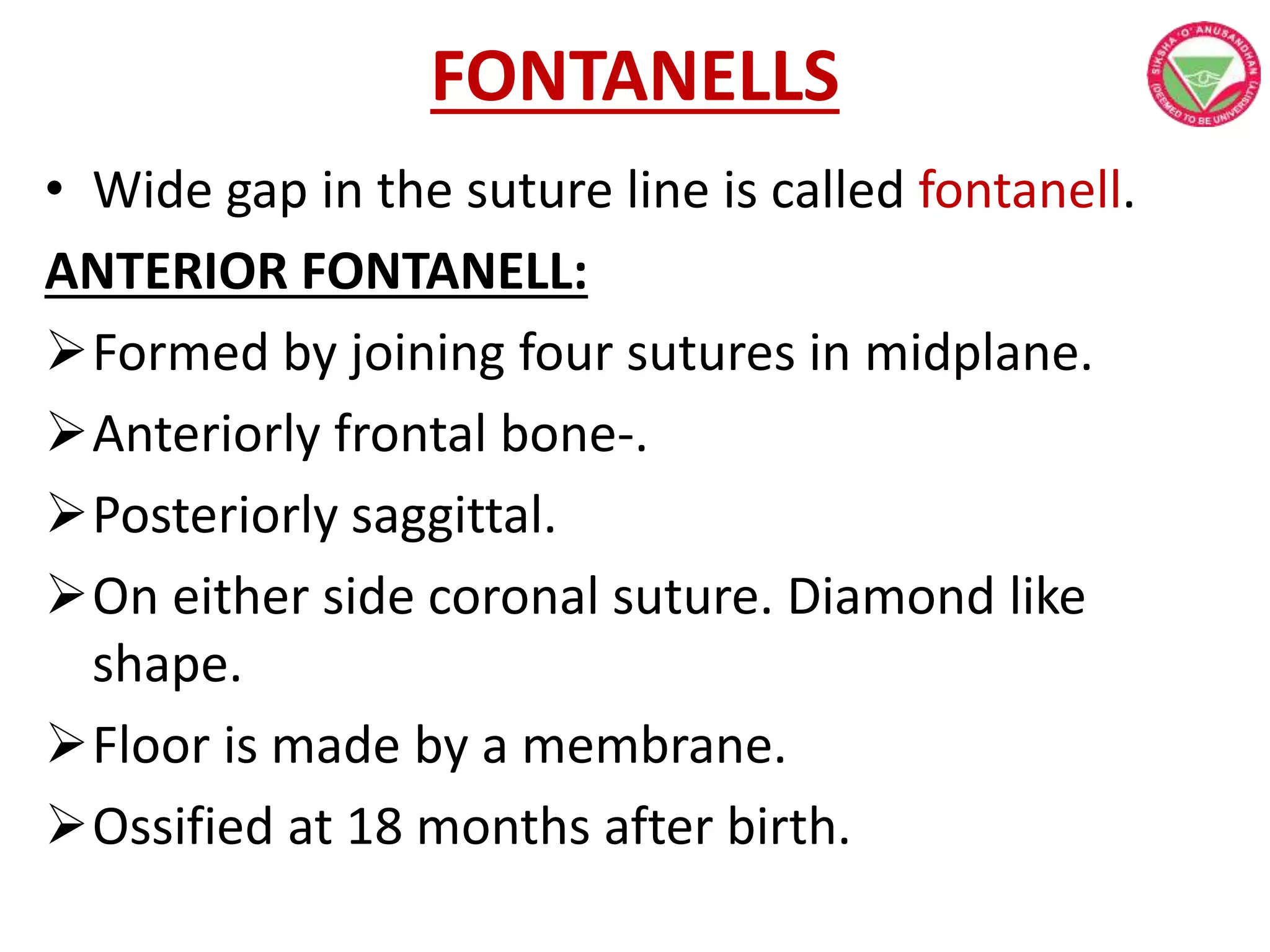 FONTANELLS

SIKSHA 'O' ANUSANDHAN (DEEMED TO BE UNIVERSITY)

• Wide gap in the suture line is called fontanell.

ANTERIOR FONTANELL:

➢ Formed by joining four sutures in midplane.

➢ Anteriorly frontal bone-.

➢ Posteriorly saggittal.

➢ On either side coronal suture. Diamond like shape.

➢ Floor is made by a membrane.

➢ Ossified at 18 months after birth.